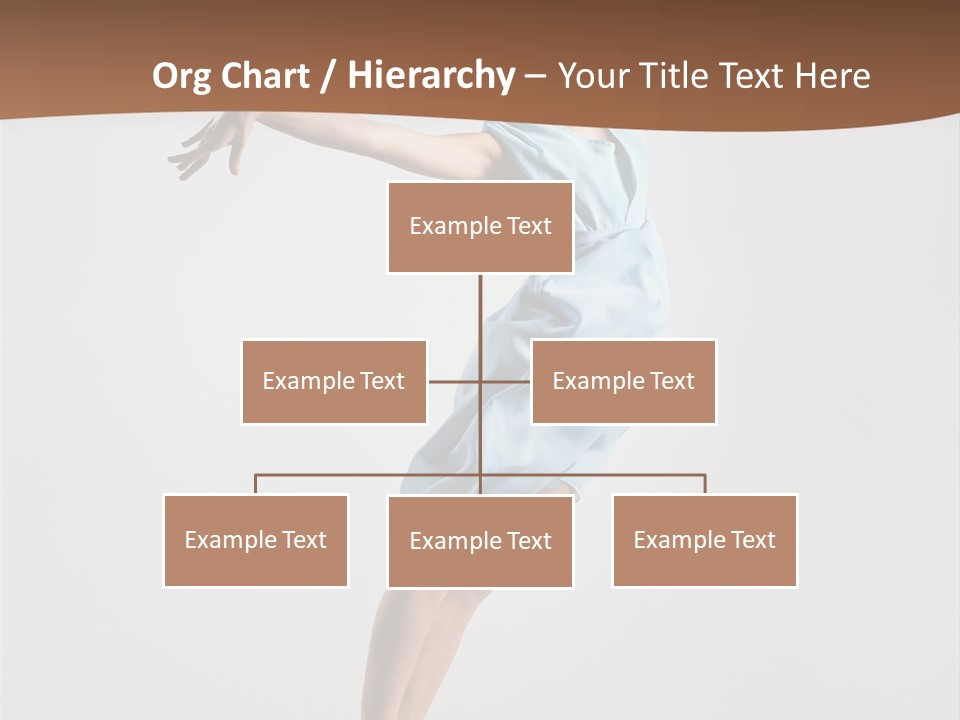 Org Chart / Hierarchy – Your Title Text Here

Example Text

Example Text

Example Text

Example Text

Example Text

Example Text